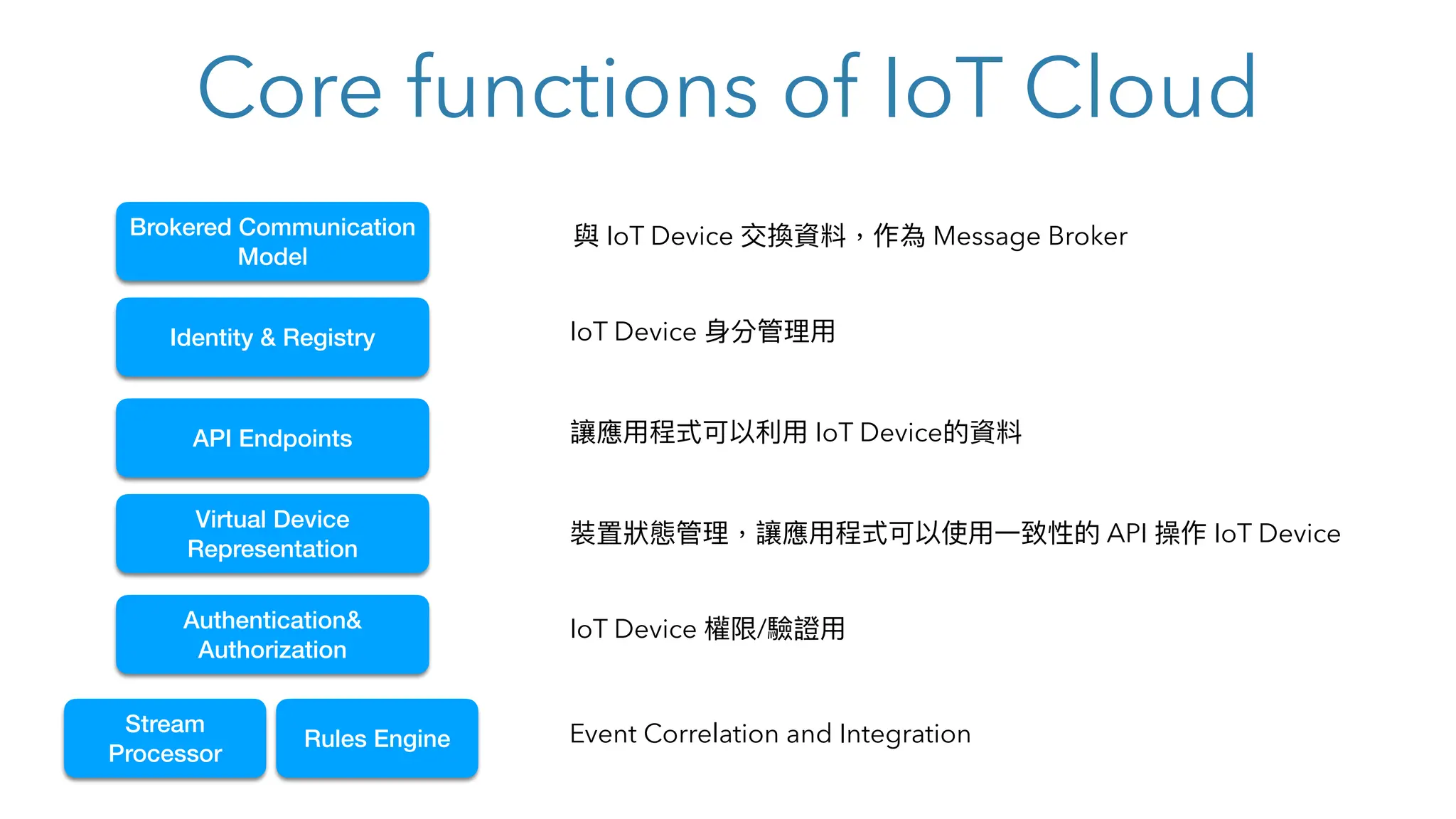 Core functions of IoT Cloud

Brokered Communication Model

與 IoT Device 交換資料，作為 Message Broker

Identity & Registry

IoT Device 身分管理用

API Endpoints

讓應用程式可以利用 IoT Device的資料

Virtual Device Representation

裝置狀態管理，讓應用程式可以使用一致性的 API 操作 IoT Device

Authentication& Authorization

IoT Device 權限/驗證用

Stream Processor

Rules Engine

Event Correlation and Integration